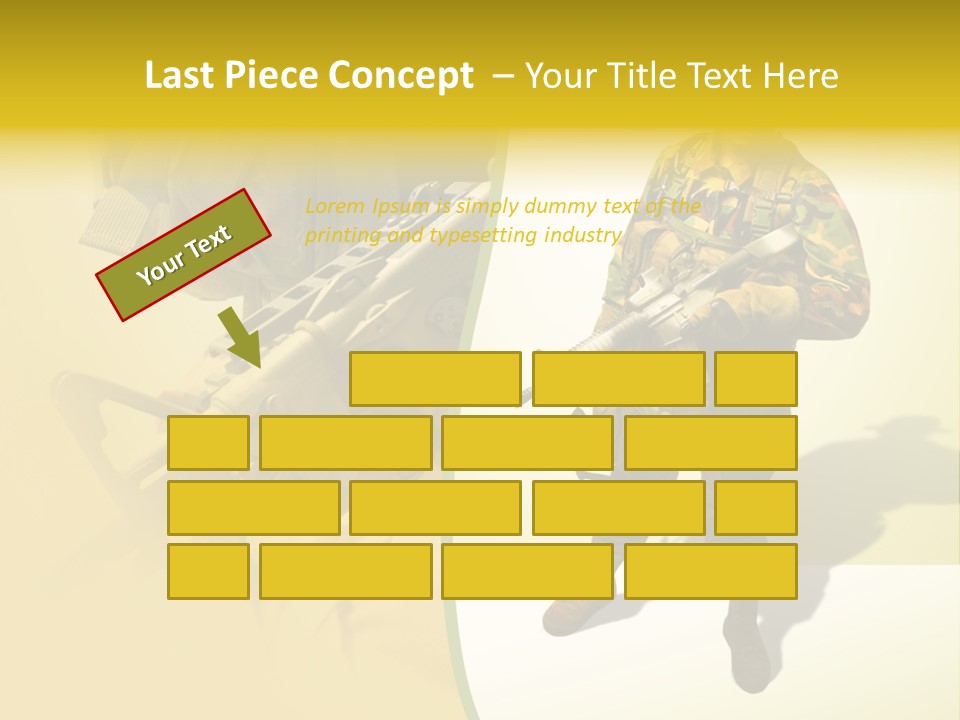 Last Piece Concept – Your Title Text Here

Your Text

Lorem Ipsum is simply dummy text of the printing and typesetting industry